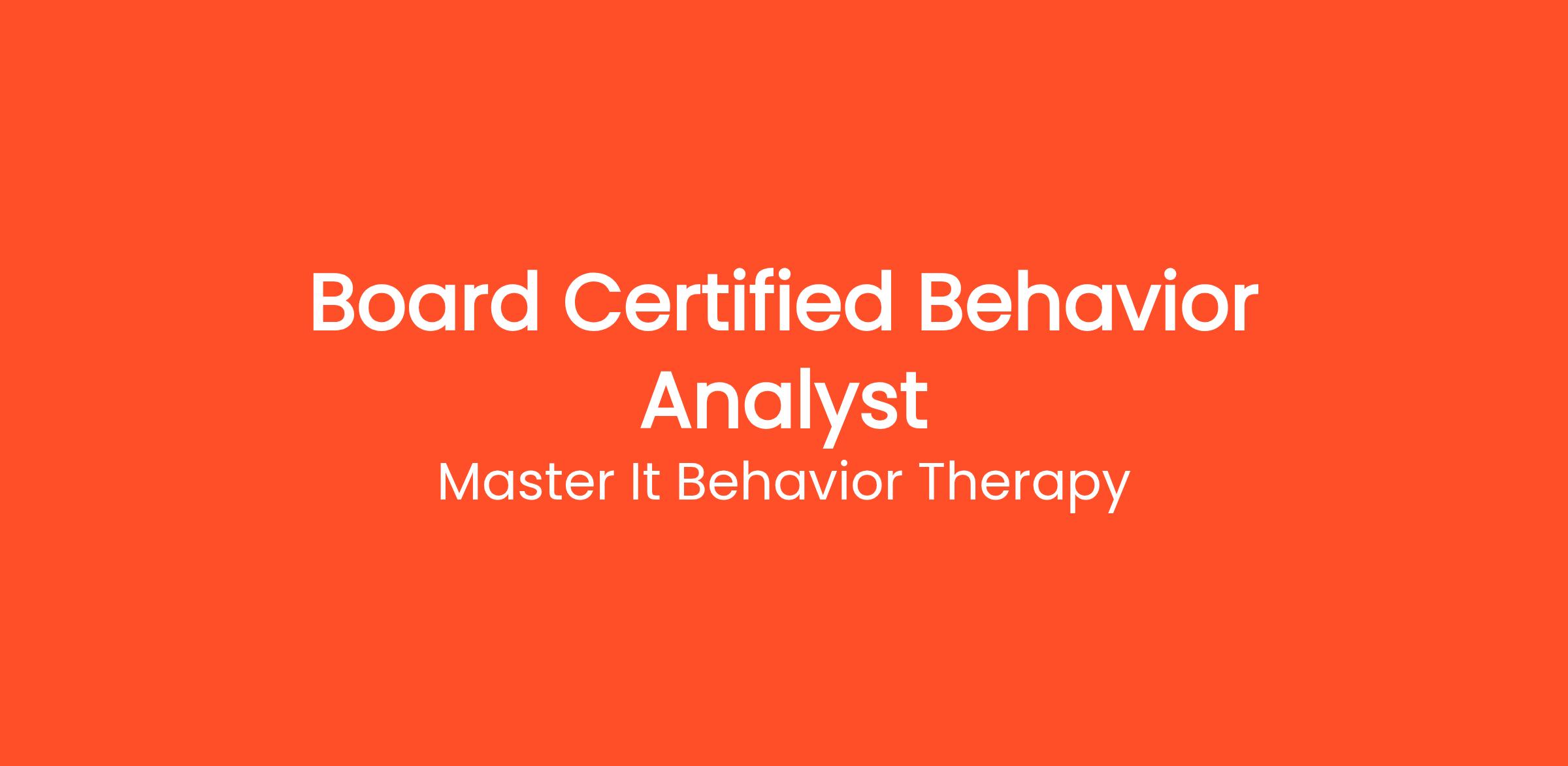 Board Certified Behavior Analyst

Master It Behavior Therapy